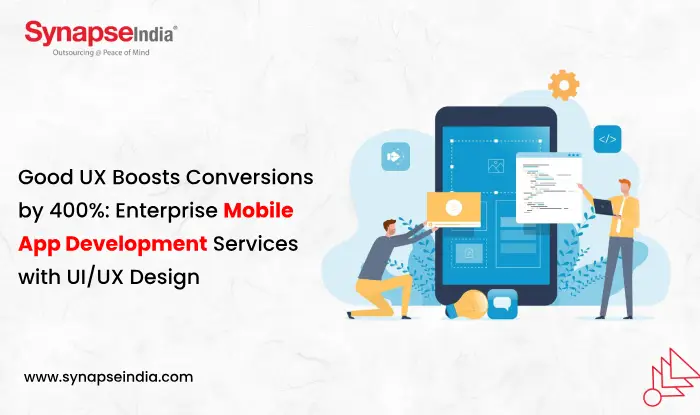 SynapseIndia®
Outsourcing @ Peace of Mind

Good UX Boosts Conversions by 400%: Enterprise Mobile App Development Services with UI/UX Design

</>

www.synapseindia.com